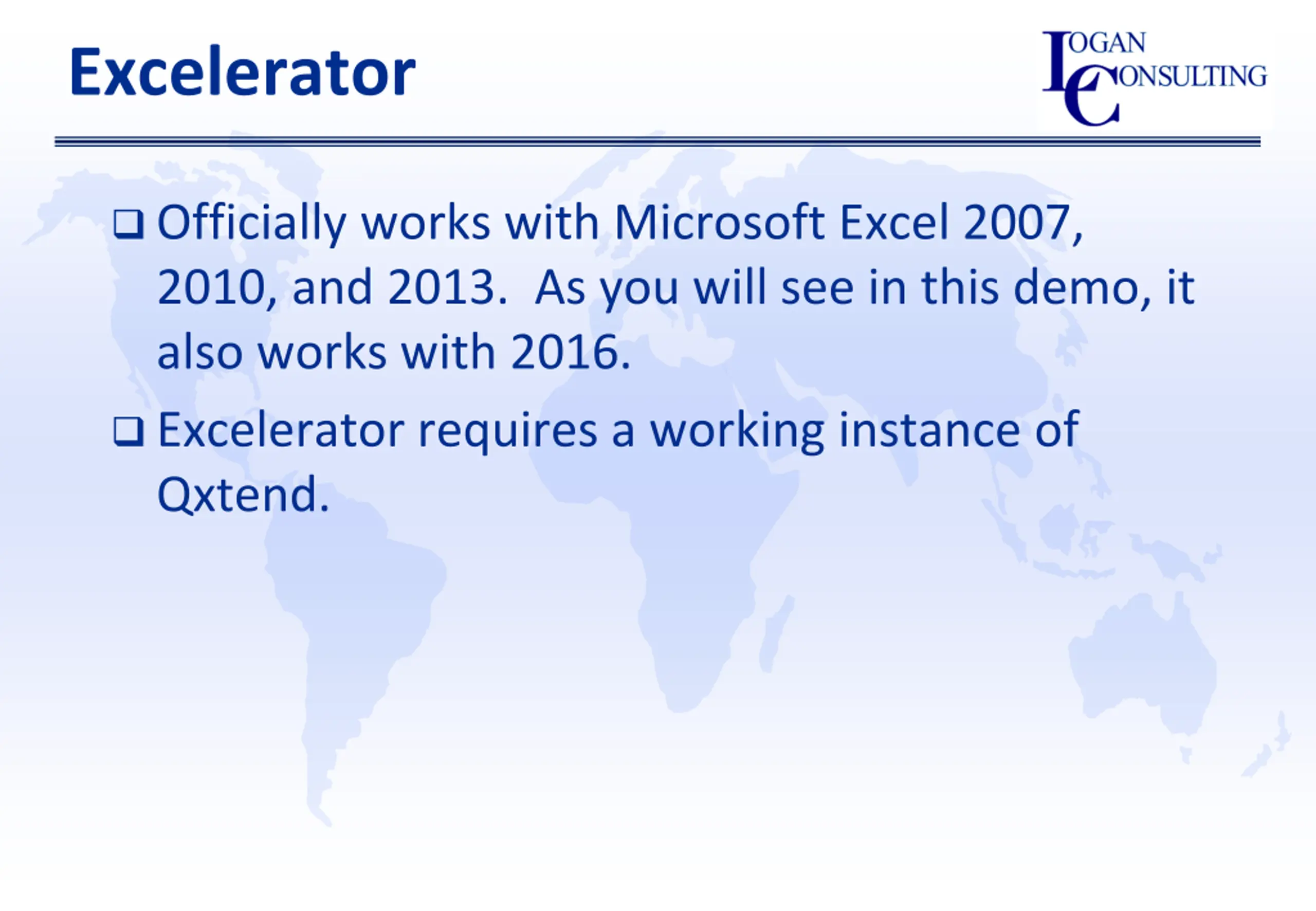 Excelerator

LOGAN CONSULTING

❑ Officially works with Microsoft Excel 2007, 2010, and 2013.  As you will see in this demo, it also works with 2016.

❑ Excelerator requires a working instance of Qxtend.